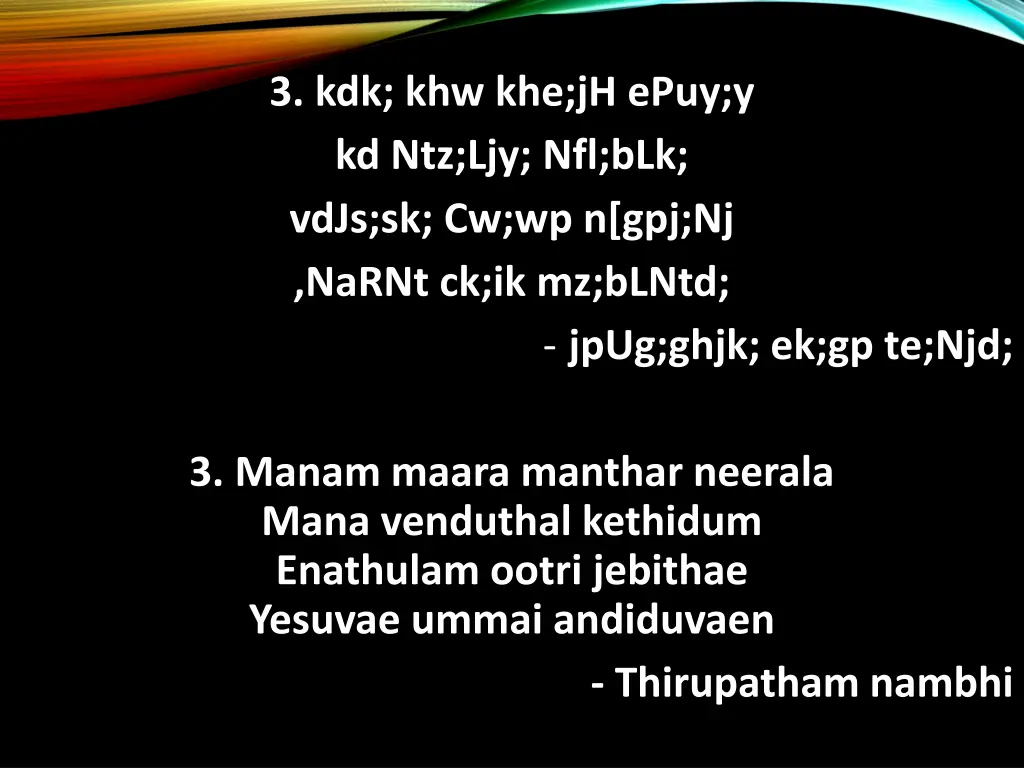 3. kdk; khw khe;jH ePuy;y
kd Ntz;Ljy; Nfl;bLk;
vdJs;sk; Cw;wp n[gpj;Nj
,NaRNt ck;ik mz;bLNtd;
- jpUg;ghjk; ek;gp te;Njd;

3. Manam maara manthar neerala
Mana venduthal kethidum
Enathulam ootri jebithae
Yesuvae ummai andiduvaen
- Thirupatham nambhi